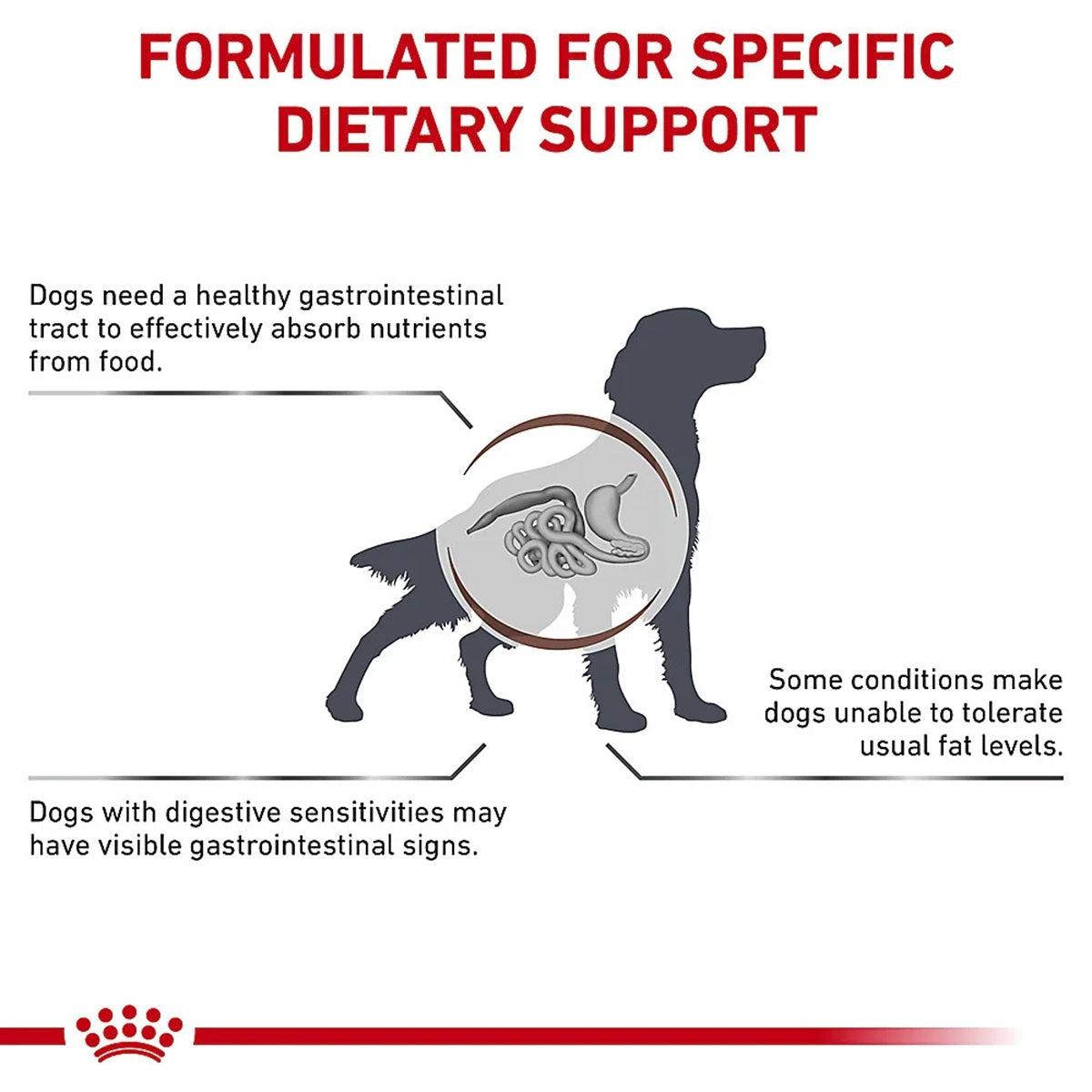 FORMULATED FOR SPECIFIC DIETARY SUPPORT

Dogs need a healthy gastrointestinal tract to effectively absorb nutrients from food.

Some conditions make dogs unable to tolerate usual fat levels.

Dogs with digestive sensitivities may have visible gastrointestinal signs.